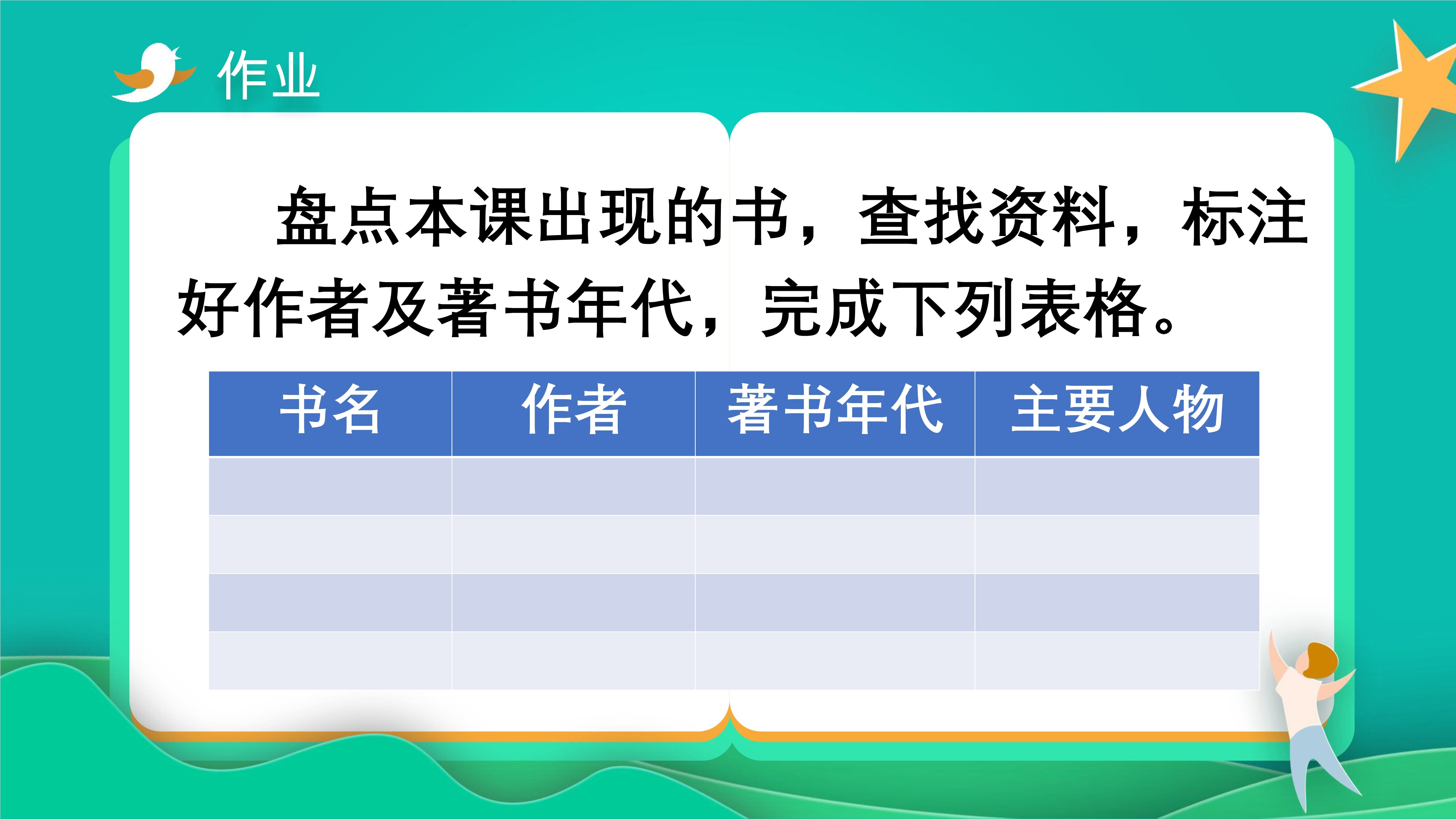 作业

盘点本课出现的书，查找资料，标注好作者及著书年代，完成下列表格。

| 书名 | 作者 | 著书年代 | 主要人物 |
|---|---|---|---|
| | | | |
| | | | |
| | | | |
| | | | |